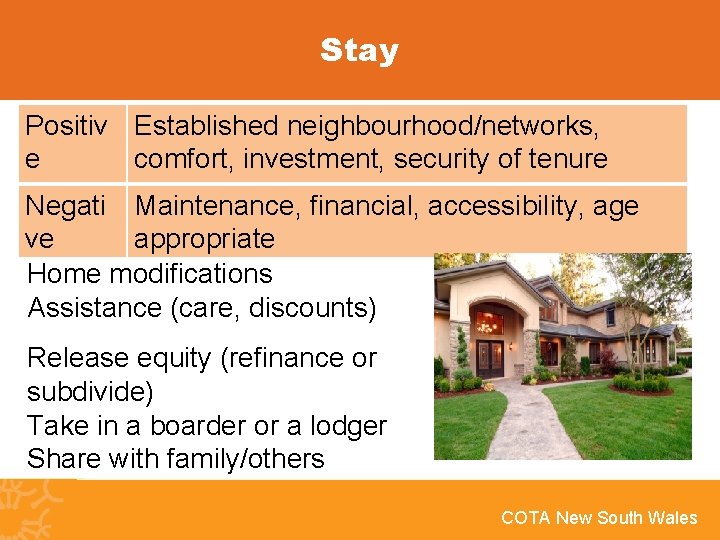 Stay

| Positive | Established neighbourhood/networks, comfort, investment, security of tenure |
|---|---|
| Negative | Maintenance, financial, accessibility, age appropriate |

Home modifications
Assistance (care, discounts)

Release equity (refinance or subdivide)
Take in a boarder or a lodger
Share with family/others

COTA New South Wales